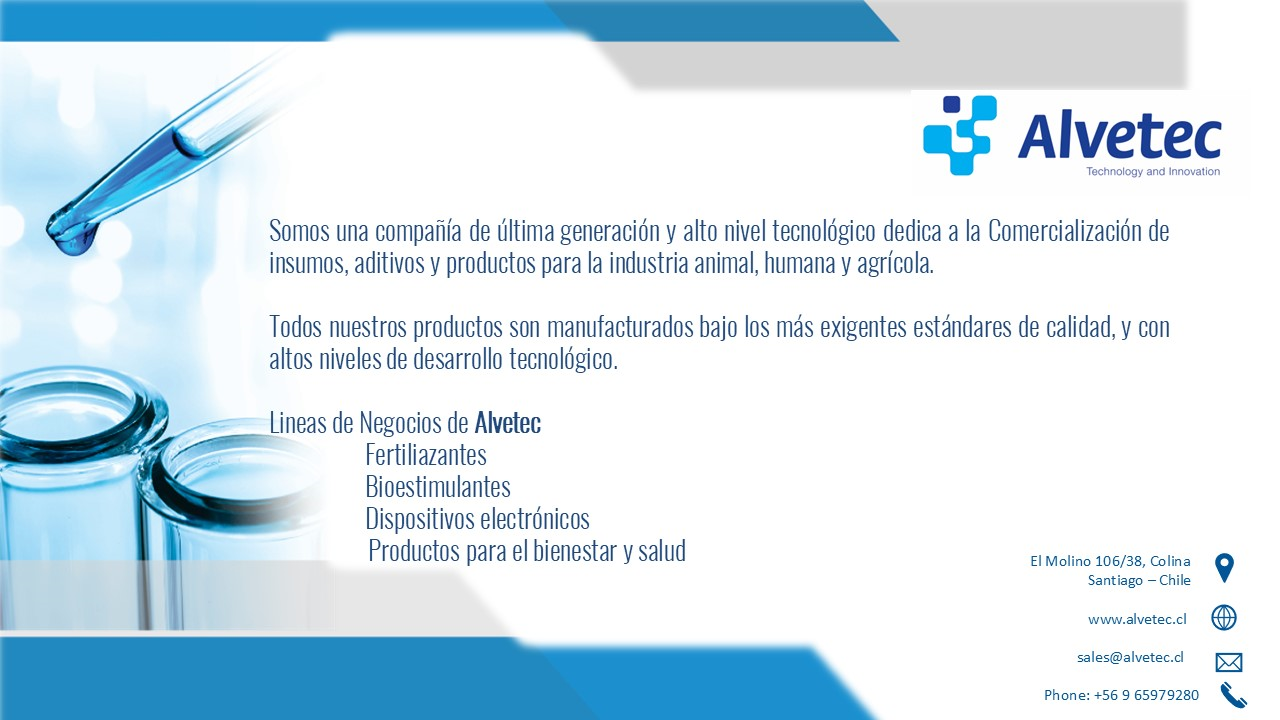 Alvetec
Technology and Innovation

Somos una compañía de última generación y alto nivel tecnológico dedica a la Comercialización de insumos, aditivos y productos para la industria animal, humana y agrícola.

Todos nuestros productos son manufacturados bajo los más exigentes estándares de calidad, y con altos niveles de desarrollo tecnológico.

Lineas de Negocios de Alvetec
Fertiliazantes
Bioestimulantes
Dispositivos electrónicos
Productos para el bienestar y salud

El Molino 106/38, Colina
Santiago – Chile

www.alvetec.cl

sales@alvetec.cl

Phone: +56 9 65979280